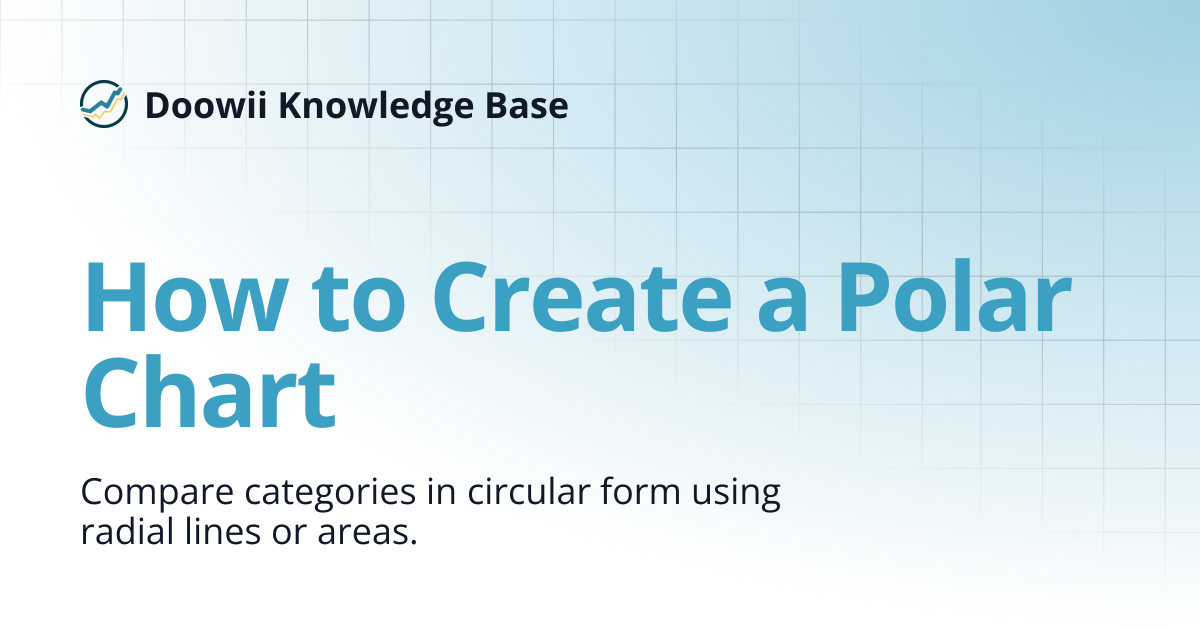 Doowii Knowledge Base

How to Create a Polar Chart

Compare categories in circular form using radial lines or areas.